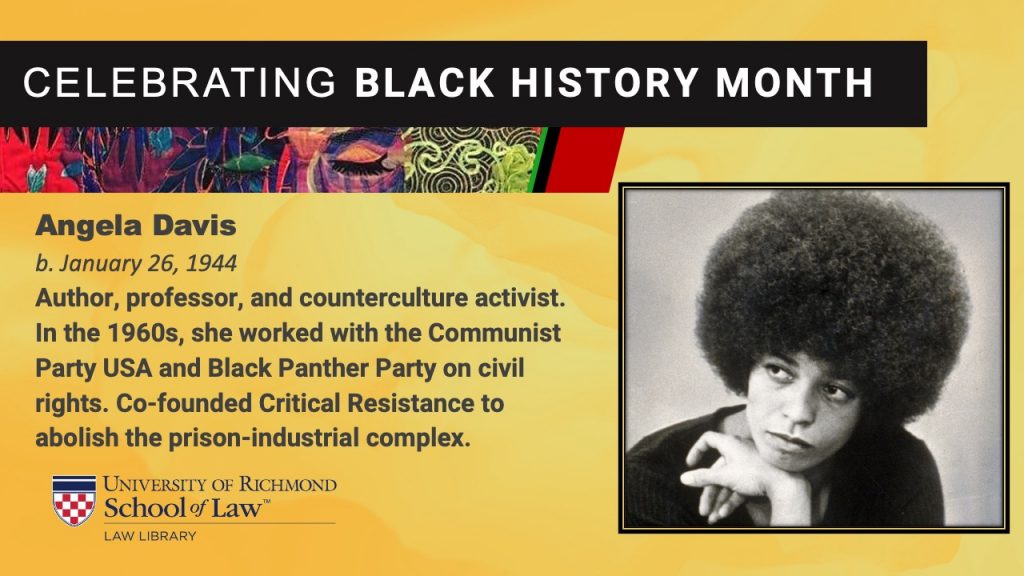 CELEBRATING BLACK HISTORY MONTH

Angela Davis
b. January 26, 1944
Author, professor, and counterculture activist. In the 1960s, she worked with the Communist Party USA and Black Panther Party on civil rights. Co-founded Critical Resistance to abolish the prison-industrial complex.

UNIVERSITY OF RICHMOND
School of Law™
LAW LIBRARY